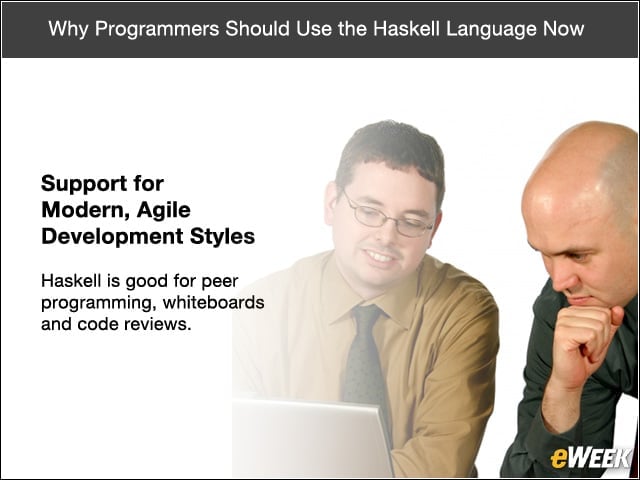 Why Programmers Should Use the Haskell Language Now

Support for Modern, Agile Development Styles

Haskell is good for peer programming, whiteboards and code reviews.

eWEEK